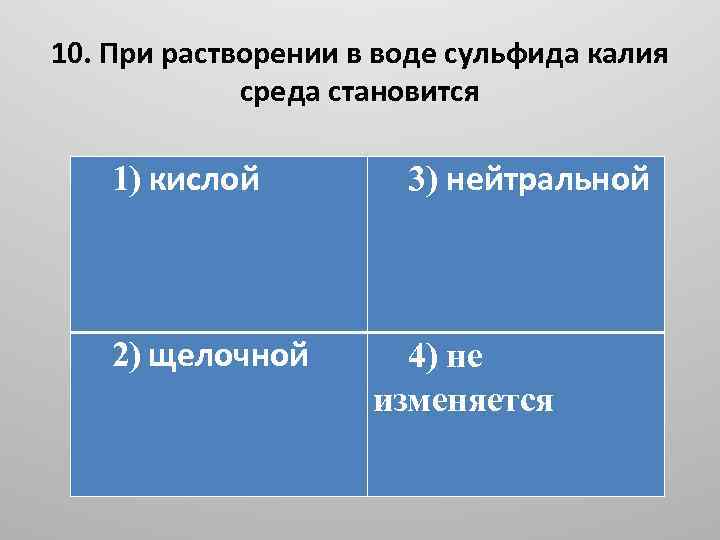 10. При растворении в воде сульфида калия среда становится

| 1) кислой | 3) нейтральной |
|---|---|
| 2) щелочной | 4) не изменяется |